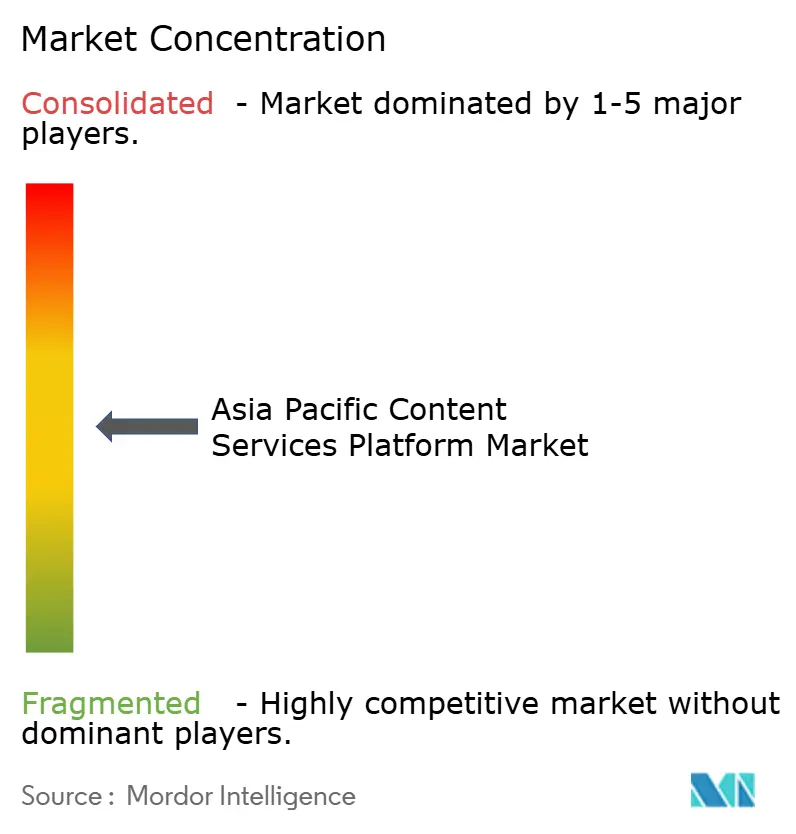 Market Concentration

Consolidated - Market dominated by 1-5 major players.

Asia Pacific Content Services Platform Market

Fragmented - Highly competitive market without dominant players.

Source : Mordor Intelligence